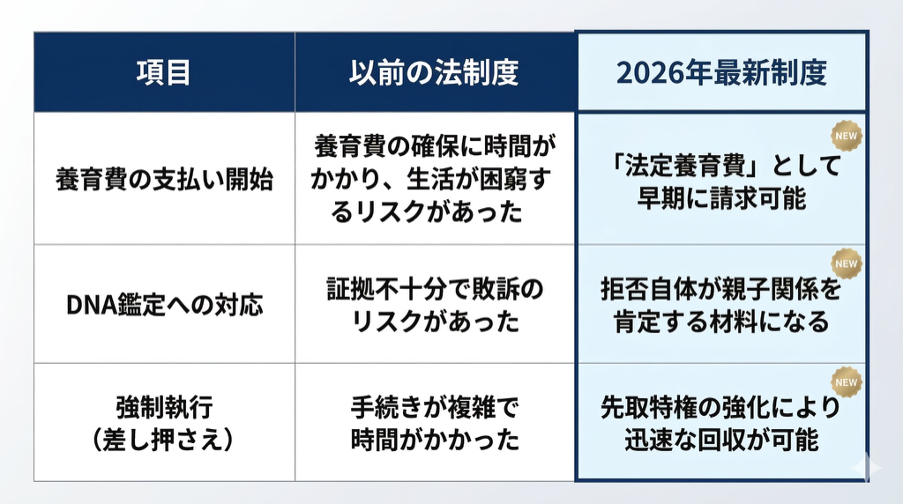 | 項目 | 以前の法制度 | 2026年最新制度 |
|---|---|---|
| 養育費の支払い開始 | 養育費の確保に時間がかかり、生活が困窮するリスクがあった | NEW 「法定養育費」として早期に請求可能 |
| DNA鑑定への対応 | 証拠不十分で敗訴のリスクがあった | NEW 拒否自体が親子関係を肯定する材料になる |
| 強制執行（差し押さえ） | 手続きが複雑で時間がかかった | NEW 先取特権の強化により迅速な回収が可能 |